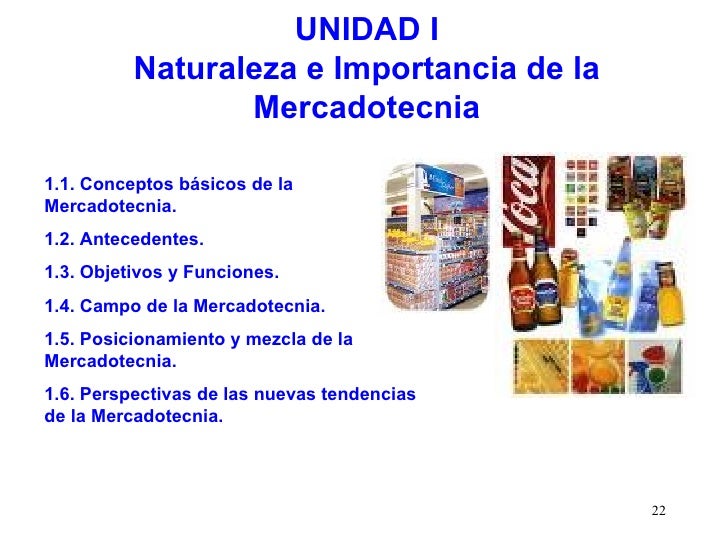 UNIDAD I
Naturaleza e Importancia de la Mercadotecnia

1.1. Conceptos básicos de la Mercadotecnia.

1.2. Antecedentes.

1.3. Objetivos y Funciones.

1.4. Campo de la Mercadotecnia.

1.5. Posicionamiento y mezcla de la Mercadotecnia.

1.6. Perspectivas de las nuevas tendencias de la Mercadotecnia.

Coca

22